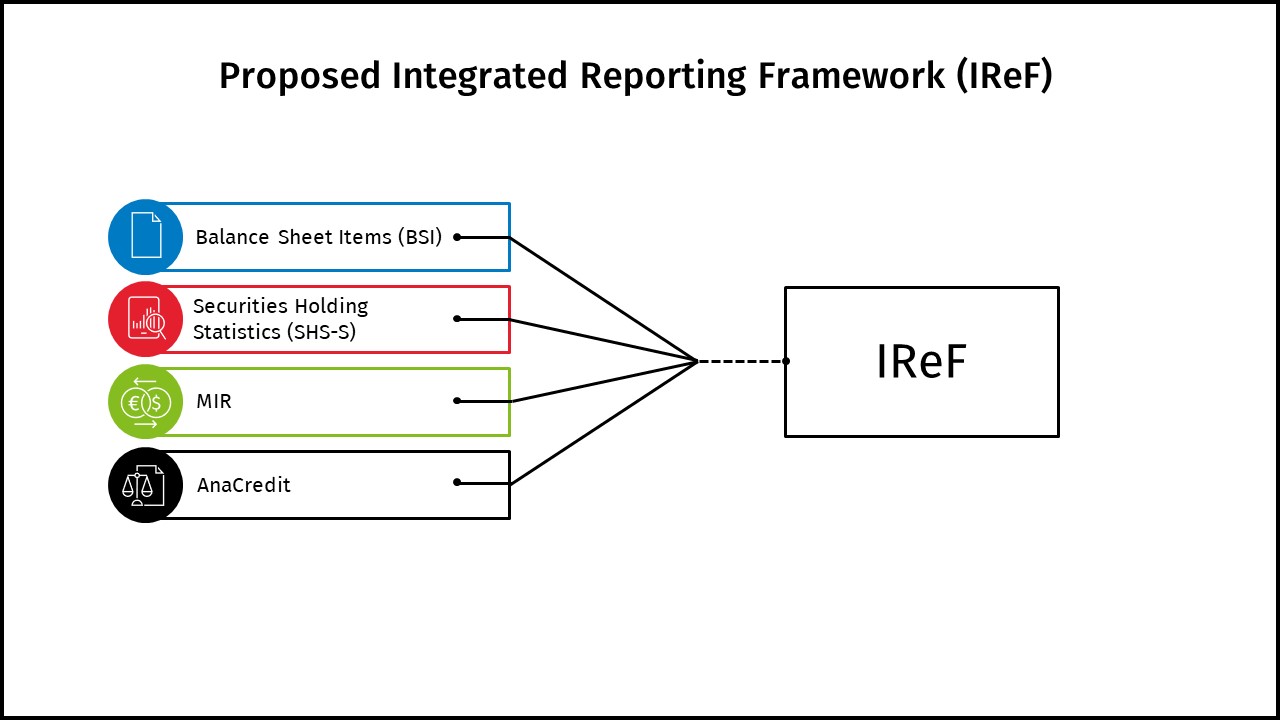 Proposed Integrated Reporting Framework (IReF)

Balance Sheet Items (BSI)

Securities Holding Statistics (SHS-S)

MIR

AnaCredit

IReF